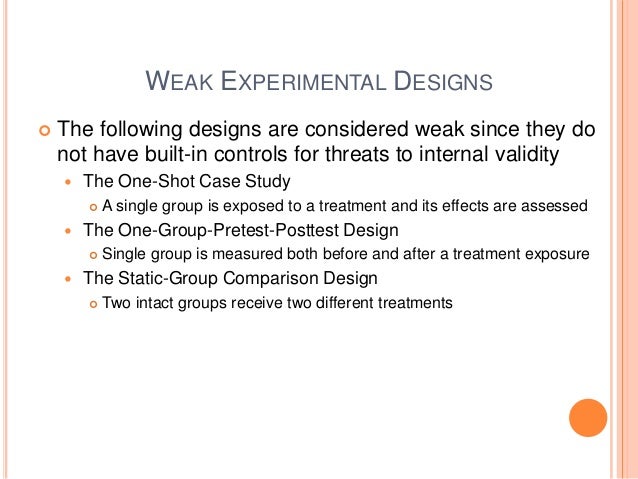 WEAK EXPERIMENTAL DESIGNS

The following designs are considered weak since they do not have built-in controls for threats to internal validity

The One-Shot Case Study

A single group is exposed to a treatment and its effects are assessed

The One-Group-Pretest-Posttest Design

Single group is measured both before and after a treatment exposure

The Static-Group Comparison Design

Two intact groups receive two different treatments